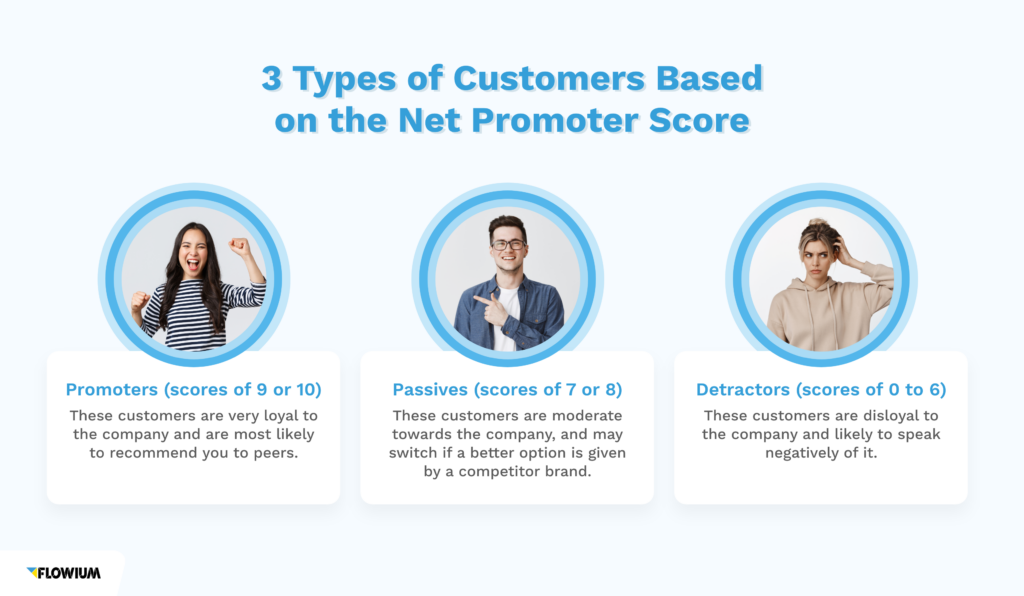 3 Types of Customers Based on the Net Promoter Score

Promoters (scores of 9 or 10)
These customers are very loyal to the company and are most likely to recommend you to peers.

Passives (scores of 7 or 8)
These customers are moderate towards the company, and may switch if a better option is given by a competitor brand.

Detractors (scores of 0 to 6)
These customers are disloyal to the company and likely to speak negatively of it.

FLOWIUM